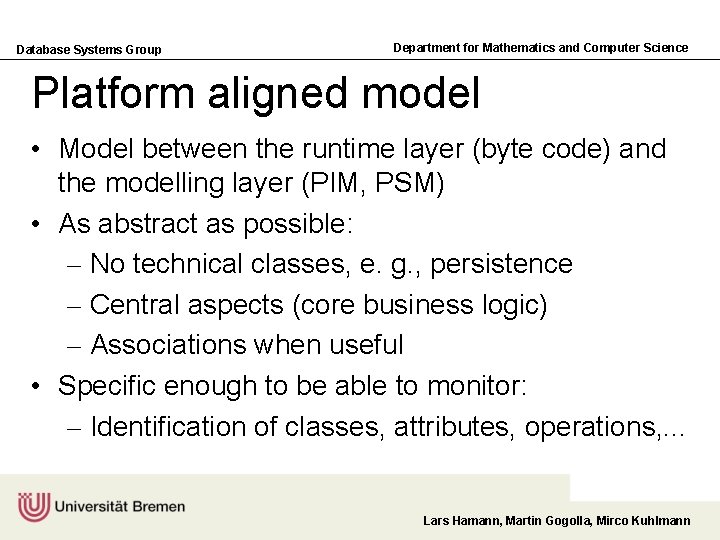 Database Systems Group

Department for Mathematics and Computer Science

Platform aligned model

• Model between the runtime layer (byte code) and the modelling layer (PIM, PSM)
• As abstract as possible:
– No technical classes, e. g., persistence
– Central aspects (core business logic)
– Associations when useful
• Specific enough to be able to monitor:
– Identification of classes, attributes, operations,...

Universität Bremen

Lars Hamann, Martin Gogolla, Mirco Kuhlmann